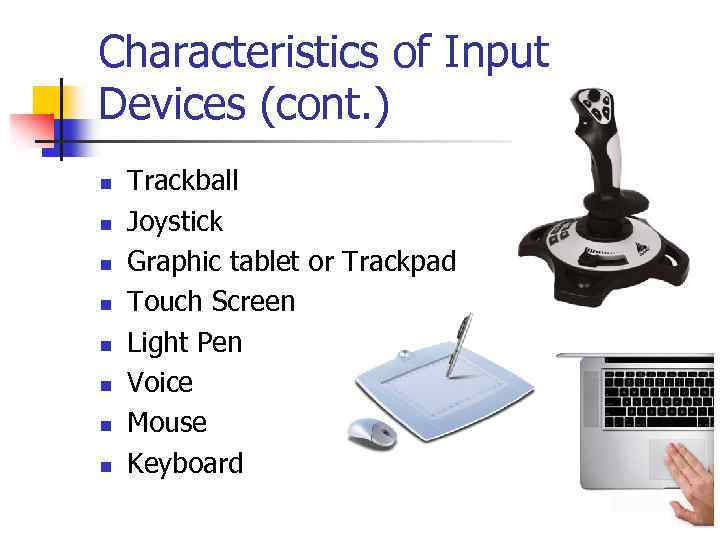 Characteristics of Input Devices (cont.)

- Trackball
- Joystick
- Graphic tablet or Trackpad
- Touch Screen
- Light Pen
- Voice
- Mouse
- Keyboard